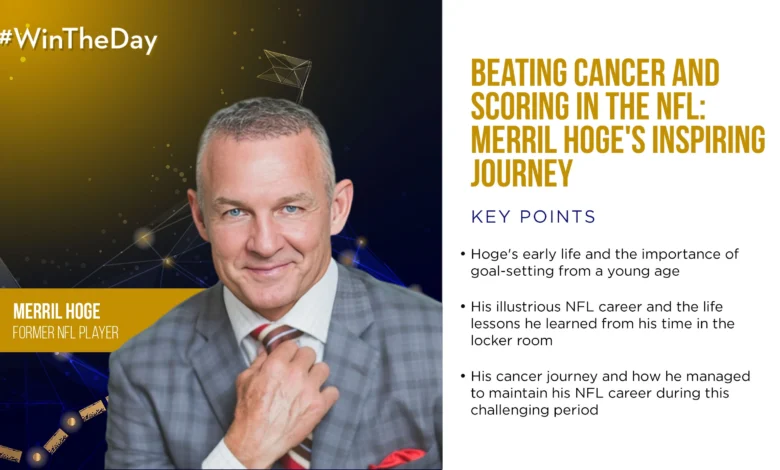 #WinTheDay

MERRIL HOGE
FORMER NFL PLAYER

BEATING CANCER AND SCORING IN THE NFL: MERRIL HOGE'S INSPIRING JOURNEY

KEY POINTS

• Hoge's early life and the importance of goal-setting from a young age

• His illustrious NFL career and the life lessons he learned from his time in the locker room

• His cancer journey and how he managed to maintain his NFL career during this challenging period